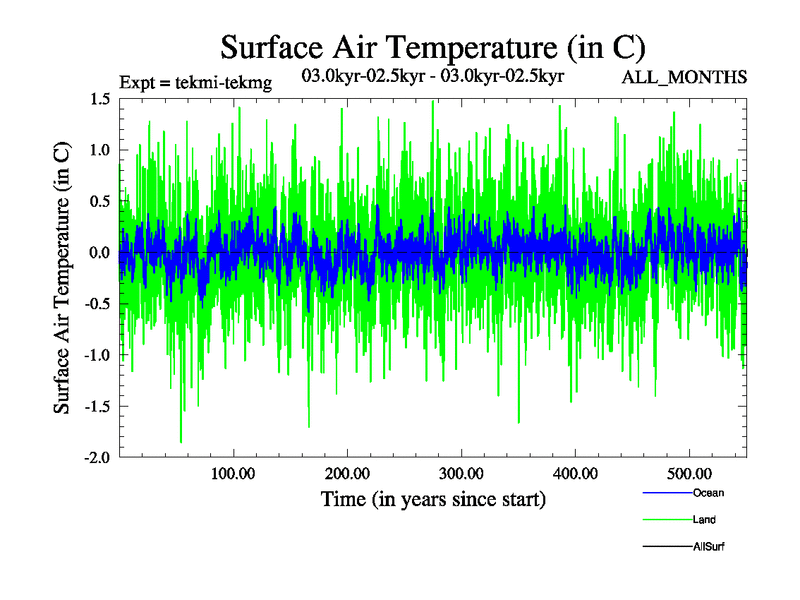 Surface Air Temperature (in C)

Expt = tekmi-tekmg

03.0kyr-02.5kyr - 03.0kyr-02.5kyr

ALL_MONTHS

Surface Air Temperature (in C)

1.5
1.0
0.5
0.0
-0.5
-1.0
-1.5
-2.0

100.00
200.00
300.00
400.00
500.00

Time (in years since start)

Ocean
Land
AllSurf